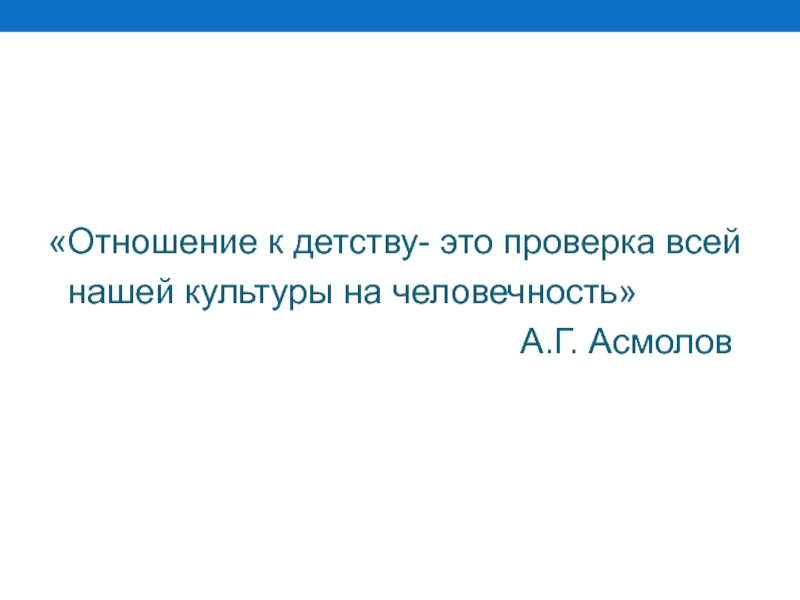 «Отношение к детству- это проверка всей нашей культуры на человечность»

А.Г. Асмолов